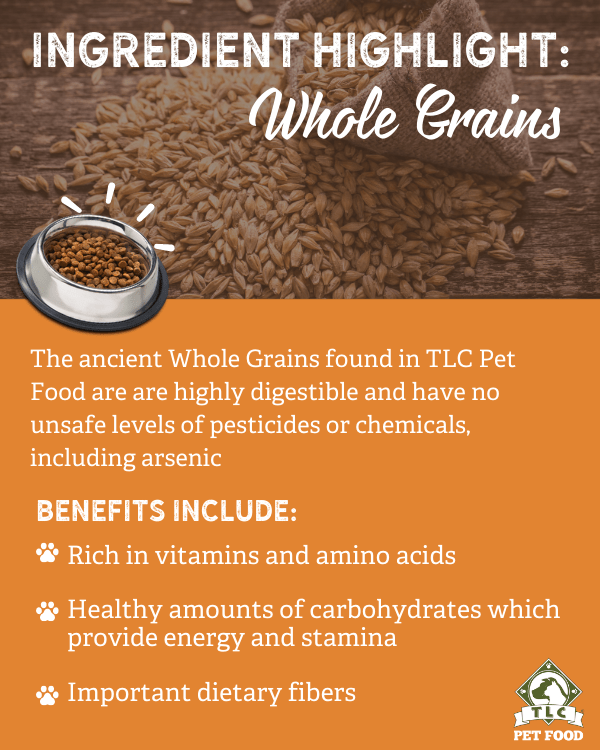 INGREDIENT HIGHLIGHT:
Whole Grains

The ancient Whole Grains found in TLC Pet Food are are highly digestible and have no unsafe levels of pesticides or chemicals, including arsenic

BENEFITS INCLUDE:

Rich in vitamins and amino acids

Healthy amounts of carbohydrates which provide energy and stamina

Important dietary fibers

TLC
PET FOOD